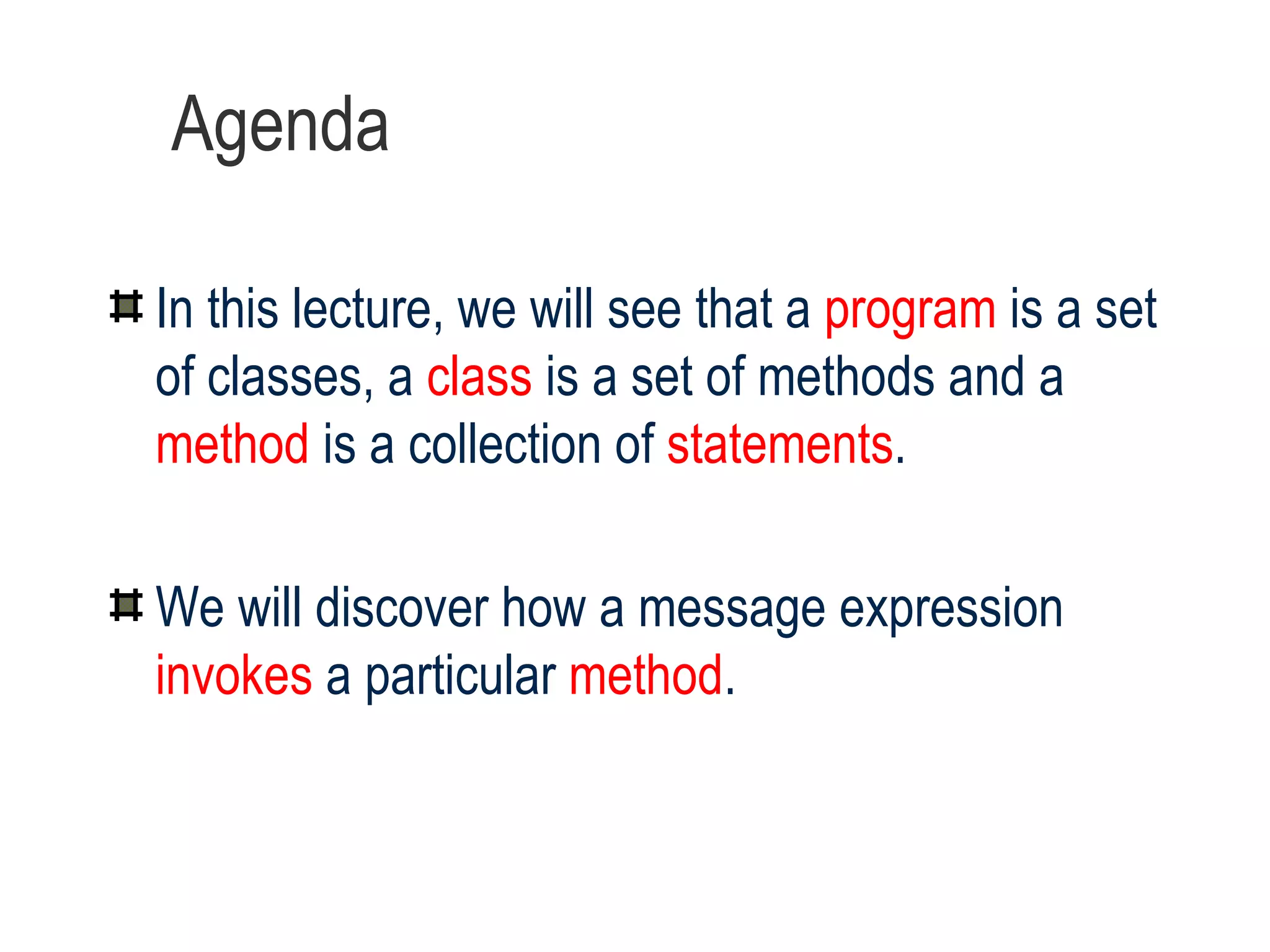 Agenda

In this lecture, we will see that a program is a set of classes, a class is a set of methods and a method is a collection of statements.

We will discover how a message expression invokes a particular method.